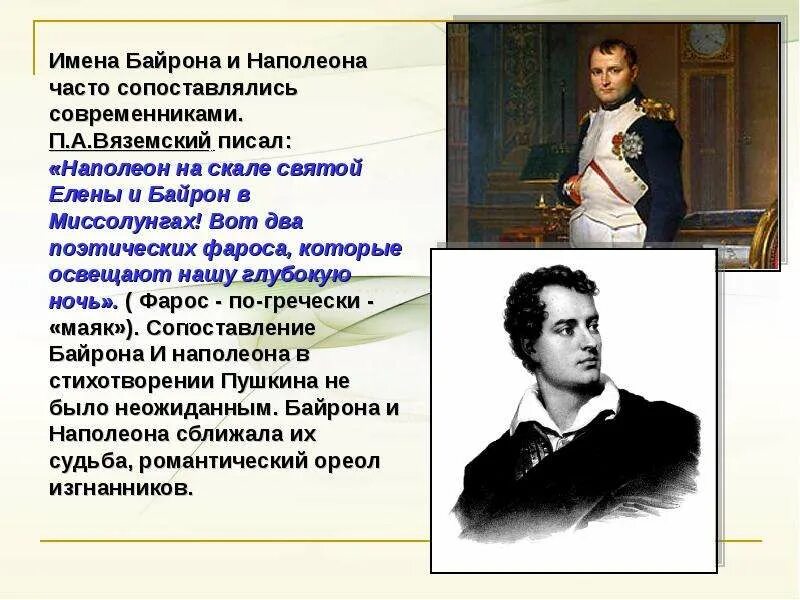 Имена Байрона и Наполеона часто сопоставлялись современниками. П.А.Вяземский писал: «Наполеон на скале святой Елены и Байрон в Миссолунгах! Вот два поэтических фароса, которые освещают нашу глубокую ночь». ( Фарос - по-гречески - «маяк»). Сопоставление Байрона И наполеона в стихотворении Пушкина не было неожиданным. Байрона и Наполеона сближала их судьба, романтический ореол изгнанников.